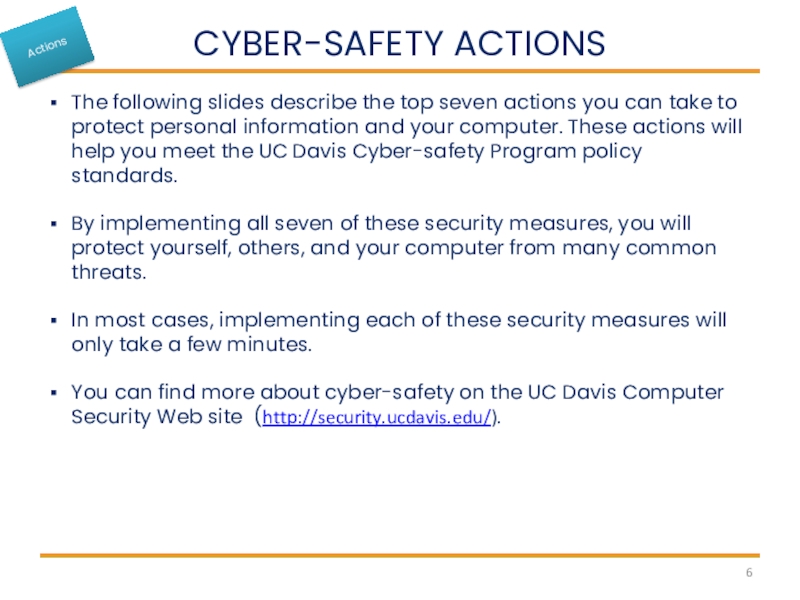 Actions

CYBER-SAFETY ACTIONS

▪ The following slides describe the top seven actions you can take to protect personal information and your computer. These actions will help you meet the UC Davis Cyber-safety Program policy standards.

▪ By implementing all seven of these security measures, you will protect yourself, others, and your computer from many common threats.

▪ In most cases, implementing each of these security measures will only take a few minutes.

▪ You can find more about cyber-safety on the UC Davis Computer Security Web site (http://security.ucdavis.edu/).

6